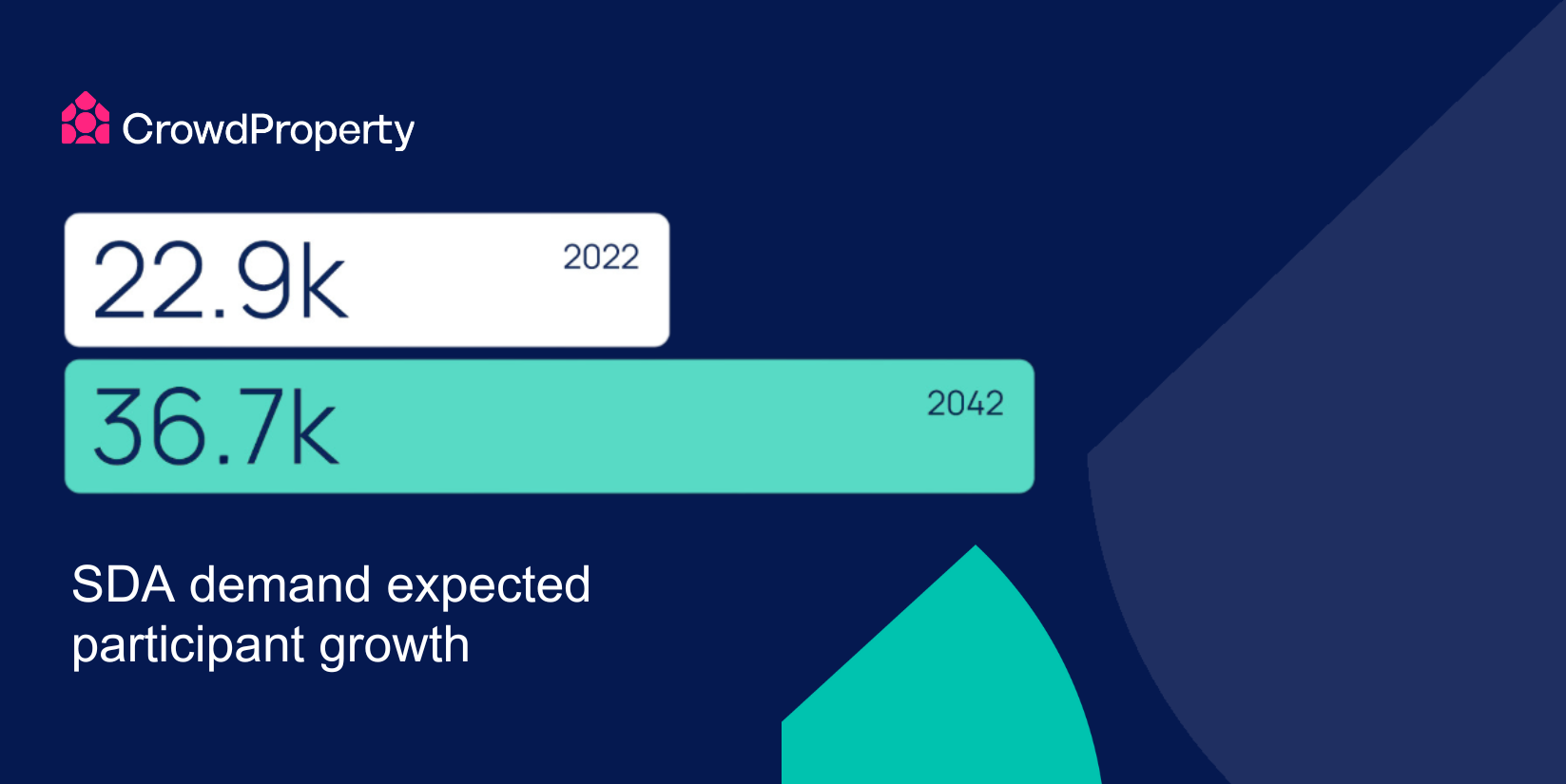 CrowdProperty

22.9k 2022

36.7k 2042

SDA demand expected participant growth